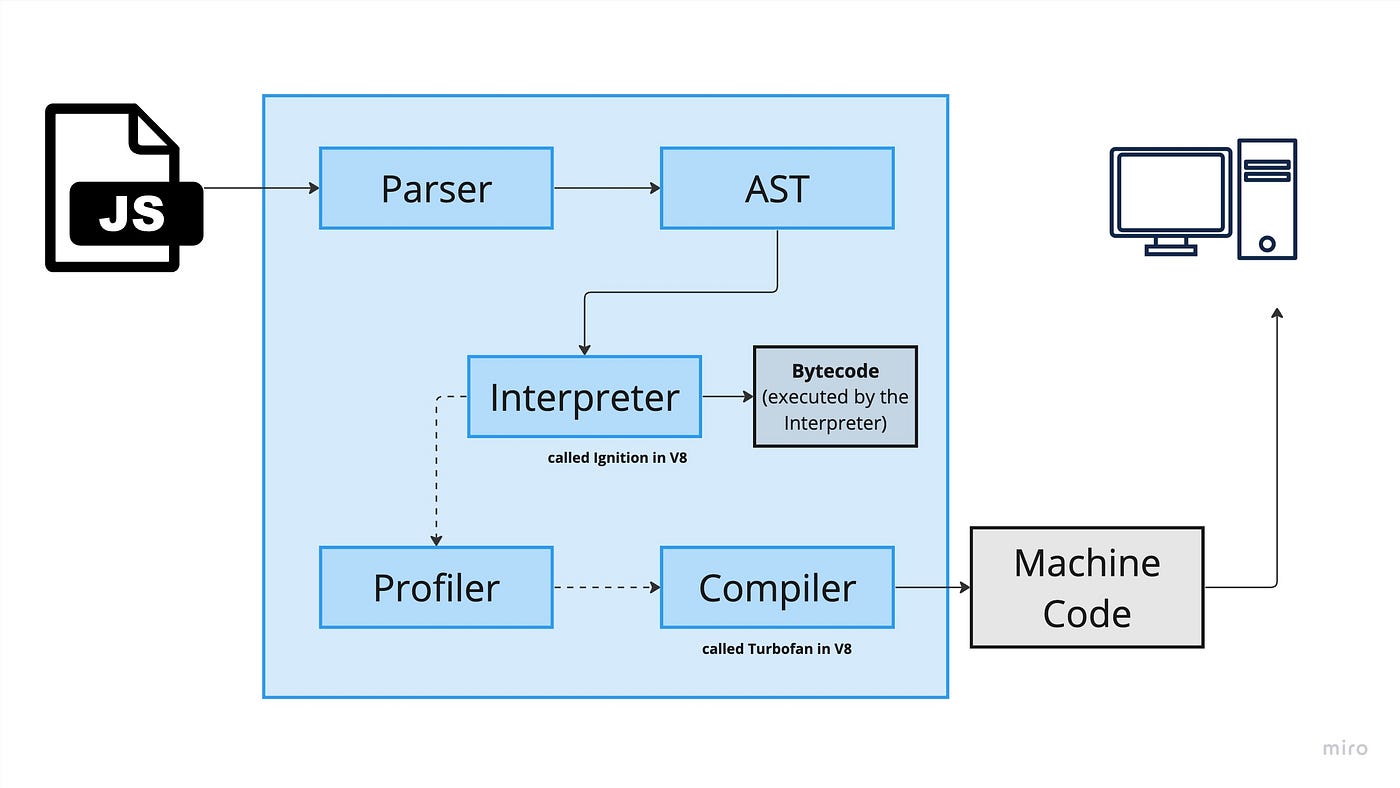 JS

Parser

AST

Interpreter

Bytecode
(executed by the Interpreter)

called Ignition in V8

Profiler

Compiler

called Turbofan in V8

Machine Code

miro